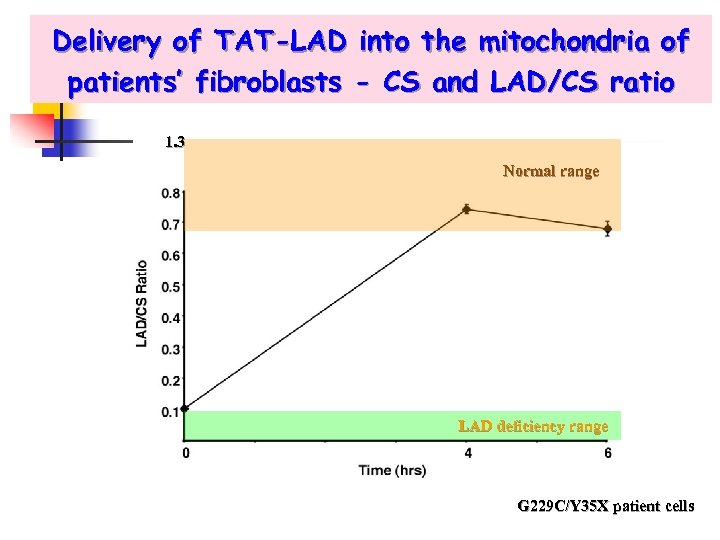 Delivery of TAT-LAD into the mitochondria of patients' fibroblasts - CS and LAD/CS ratio

1.3

Normal range

0.8
0.7
0.6
0.5
0.4
0.3
0.2
0.1

LAD/CS Ratio

LAD deficiency range

0
4
6

Time (hrs)

G229C/Y35X patient cells